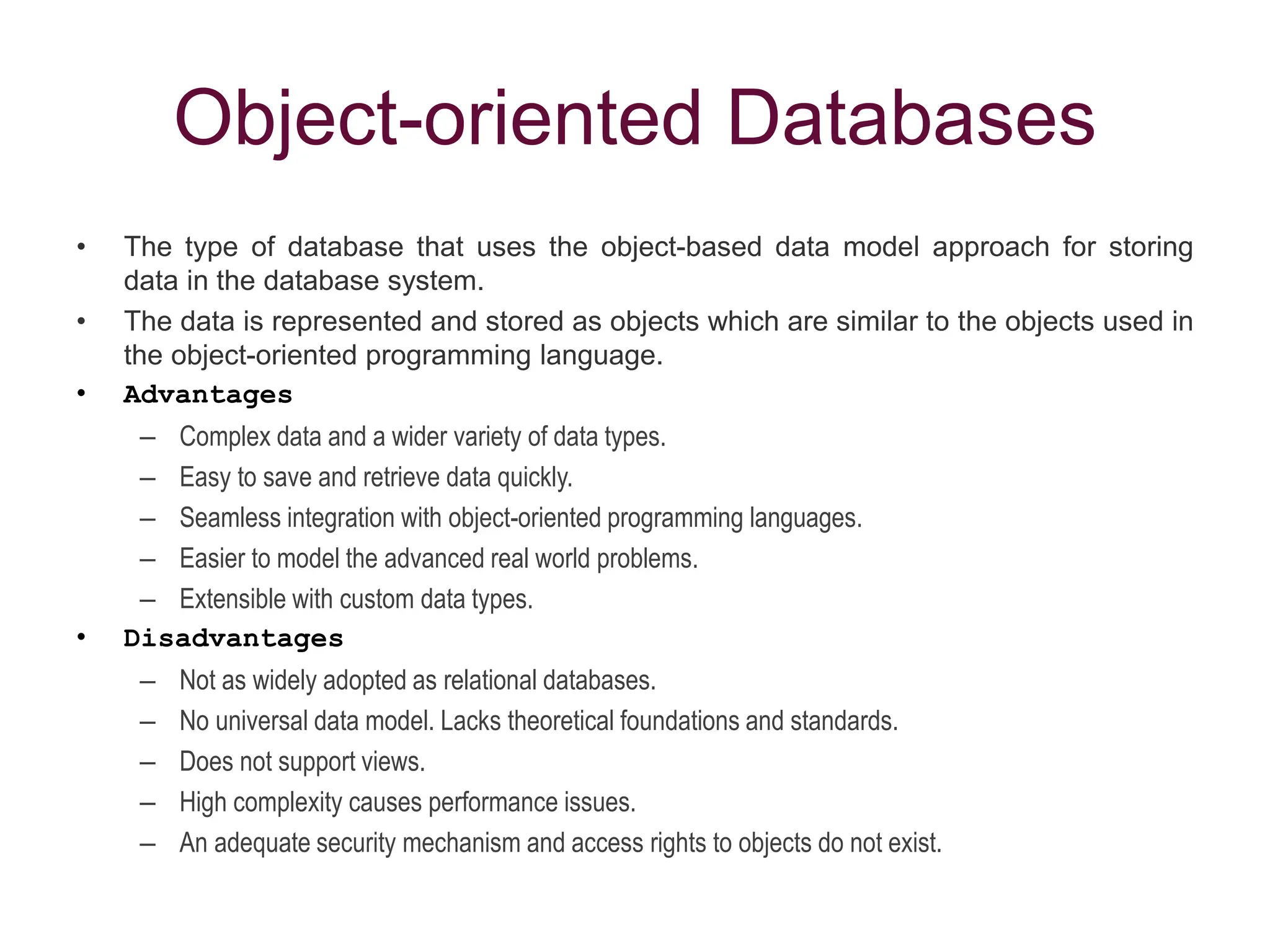 Object-oriented Databases

• The type of database that uses the object-based data model approach for storing data in the database system.
• The data is represented and stored as objects which are similar to the objects used in the object-oriented programming language.
• Advantages
– Complex data and a wider variety of data types.
– Easy to save and retrieve data quickly.
– Seamless integration with object-oriented programming languages.
– Easier to model the advanced real world problems.
– Extensible with custom data types.
• Disadvantages
– Not as widely adopted as relational databases.
– No universal data model. Lacks theoretical foundations and standards.
– Does not support views.
– High complexity causes performance issues.
– An adequate security mechanism and access rights to objects do not exist.